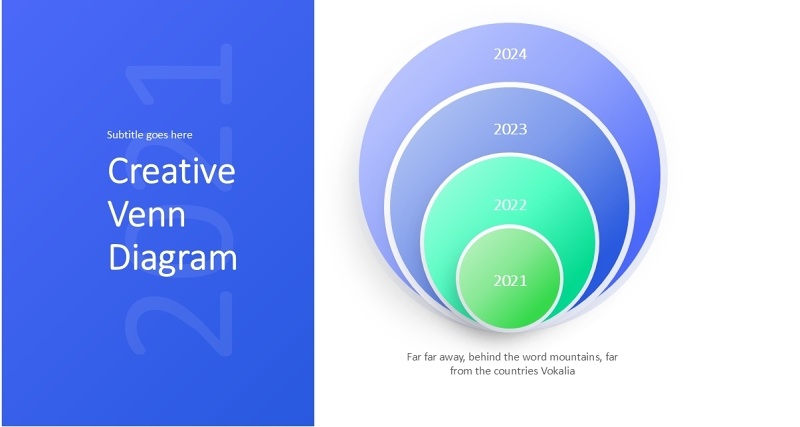 2021

Subtitle goes here

Creative Venn Diagram

2024

2023

2022

2021

Far far away, behind the word mountains, far from the countries Vokalia